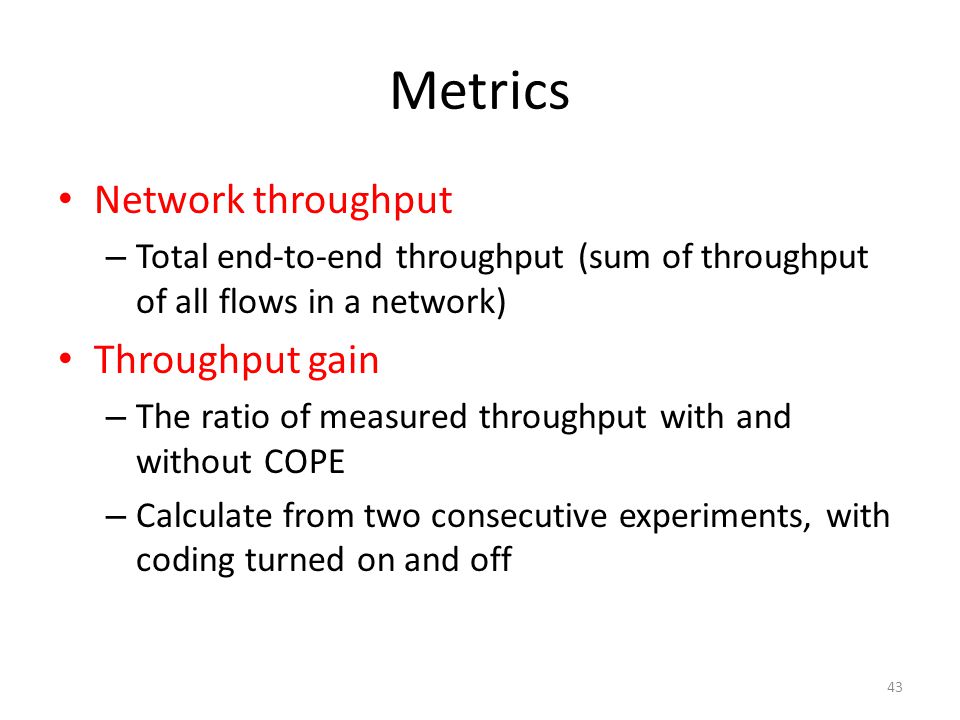 Metrics

• Network throughput

– Total end-to-end throughput (sum of throughput of all flows in a network)

• Throughput gain

– The ratio of measured throughput with and without COPE

– Calculate from two consecutive experiments, with coding turned on and off

43